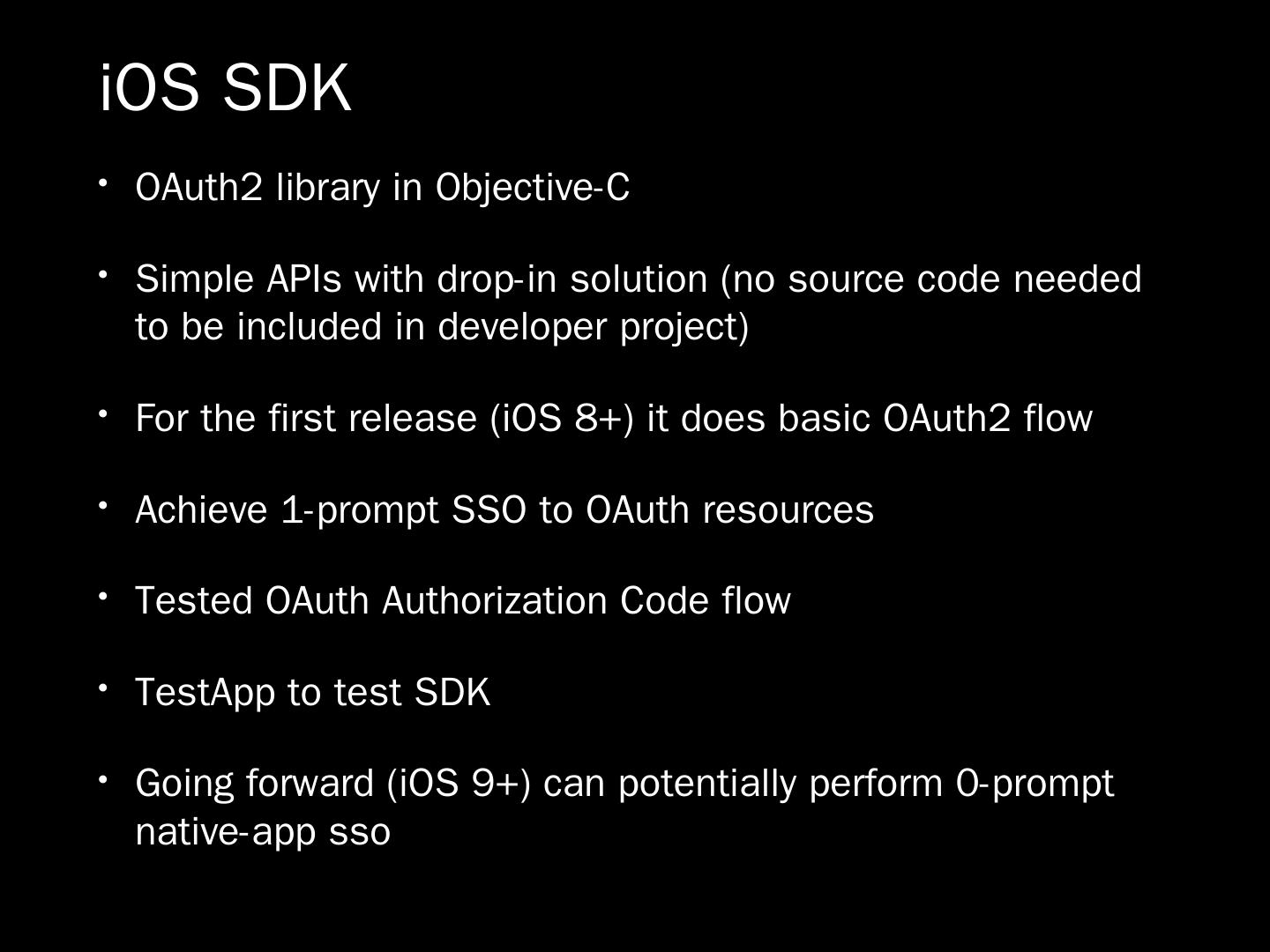 iOS SDK

• OAuth2 library in Objective-C

• Simple APIs with drop-in solution (no source code needed to be included in developer project)

• For the first release (iOS 8+) it does basic OAuth2 flow

• Achieve 1-prompt SSO to OAuth resources

• Tested OAuth Authorization Code flow

• TestApp to test SDK

• Going forward (iOS 9+) can potentially perform 0-prompt native-app sso